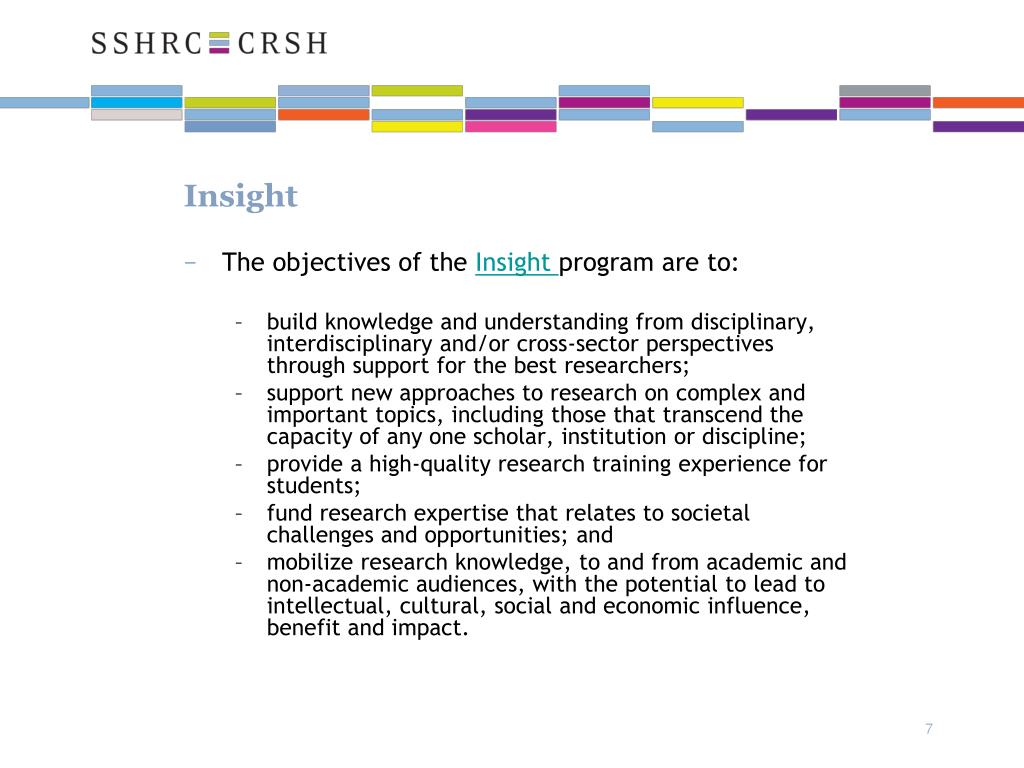 SSHRC CRSH

Insight

– The objectives of the Insight program are to:

– build knowledge and understanding from disciplinary, interdisciplinary and/or cross-sector perspectives through support for the best researchers;
– support new approaches to research on complex and important topics, including those that transcend the capacity of any one scholar, institution or discipline;
– provide a high-quality research training experience for students;
– fund research expertise that relates to societal challenges and opportunities; and
– mobilize research knowledge, to and from academic and non-academic audiences, with the potential to lead to intellectual, cultural, social and economic influence, benefit and impact.

7